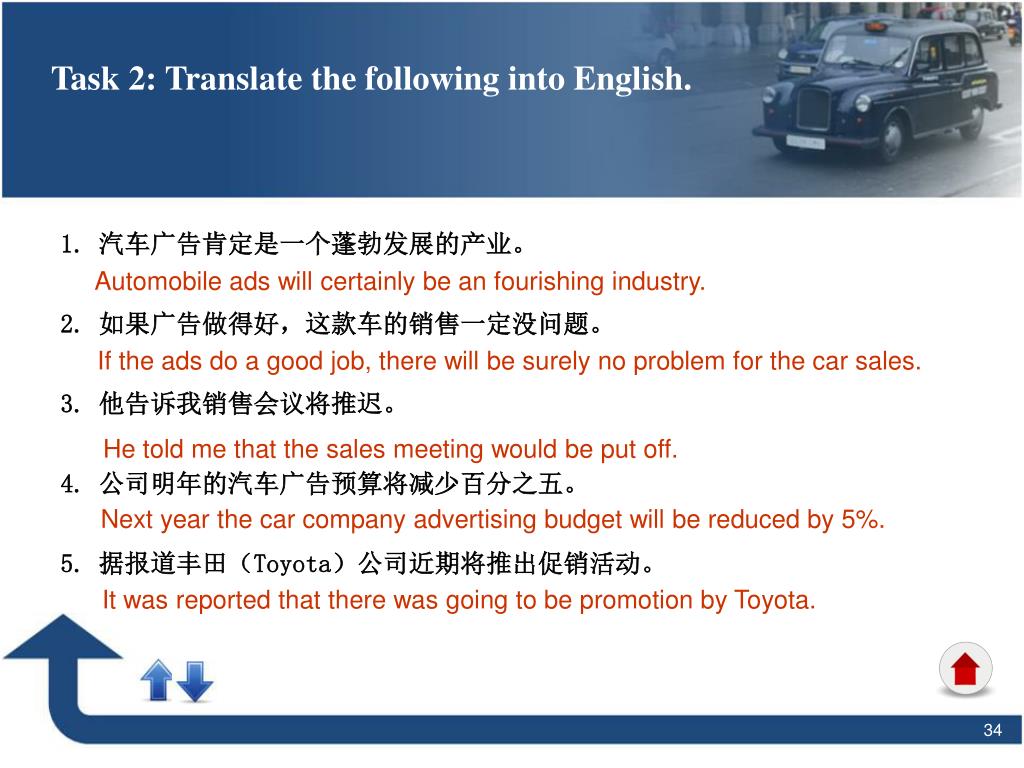 Task 2: Translate the following into English.

1. 汽车广告肯定是一个蓬勃发展的产业。
Automobile ads will certainly be an fourishing industry.

2. 如果广告做得好，这款车的销售一定没问题。
If the ads do a good job, there will be surely no problem for the car sales.

3. 他告诉我销售会议将推迟。
He told me that the sales meeting would be put off.

4. 公司明年的汽车广告预算将减少百分之五。
Next year the car company advertising budget will be reduced by 5%.

5. 据报道丰田（Toyota）公司近期将推出促销活动。
It was reported that there was going to be promotion by Toyota.

34